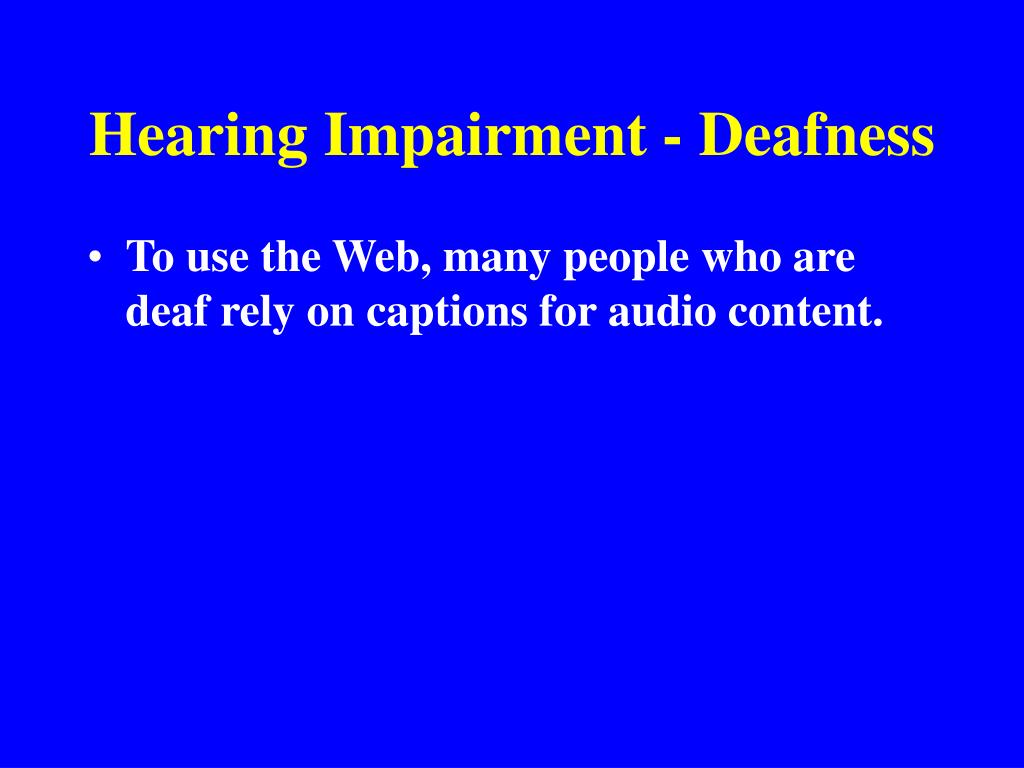 Hearing Impairment - Deafness

• To use the Web, many people who are deaf rely on captions for audio content.